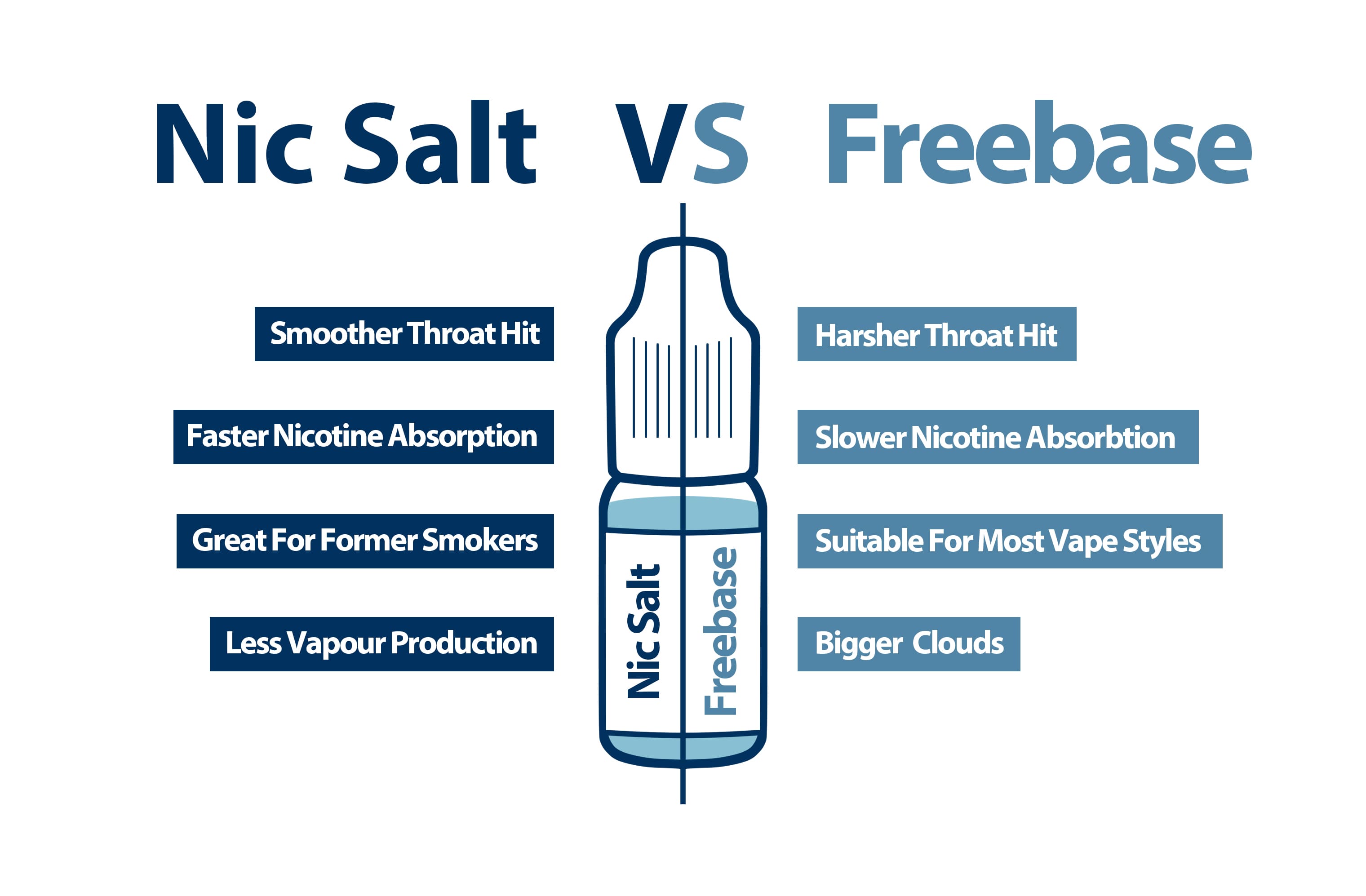 Nic Salt VS Freebase

Smoother Throat Hit

Faster Nicotine Absorption

Great For Former Smokers

Less Vapour Production

Nic Salt

Freebase

Harsher Throat Hit

Slower Nicotine Absorbtion

Suitable For Most Vape Styles

Bigger Clouds